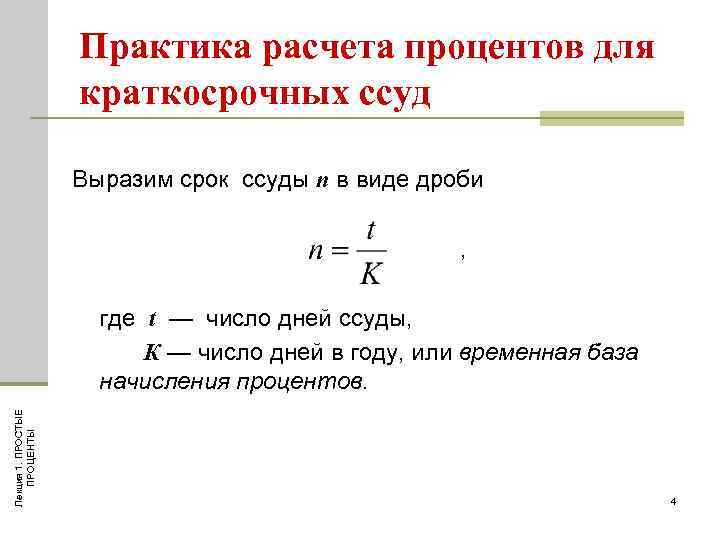 Практика расчета процентов для краткосрочных ссуд

Выразим срок ссуды $n$ в виде дроби

$n = \frac{t}{K}$ ,

где $t$ — число дней ссуды,

$K$ — число дней в году, или временная база начисления процентов.

Лекция 1. ПРОСТЫЕ ПРОЦЕНТЫ

4